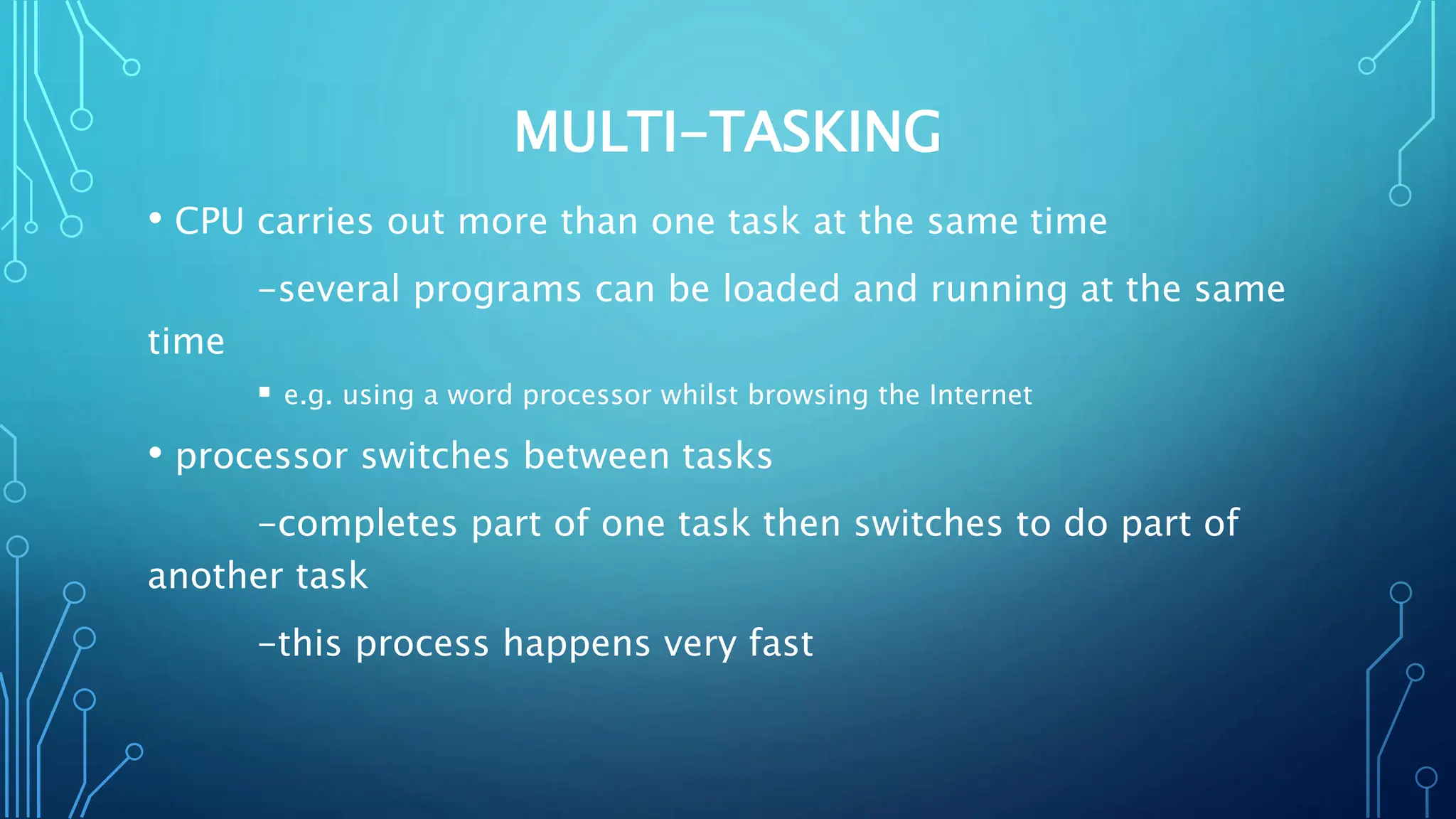 MULTI-TASKING

• CPU carries out more than one task at the same time

-several programs can be loaded and running at the same time

▪ e.g. using a word processor whilst browsing the Internet

• processor switches between tasks

-completes part of one task then switches to do part of another task

-this process happens very fast